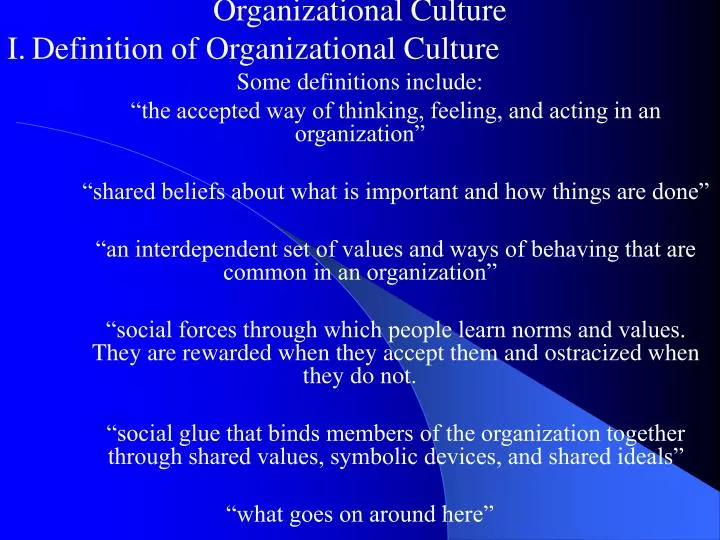 Organizational Culture

I. Definition of Organizational Culture

Some definitions include:

“the accepted way of thinking, feeling, and acting in an organization”

“shared beliefs about what is important and how things are done”

“an interdependent set of values and ways of behaving that are common in an organization”

“social forces through which people learn norms and values. They are rewarded when they accept them and ostracized when they do not.

“social glue that binds members of the organization together through shared values, symbolic devices, and shared ideals”

“what goes on around here”